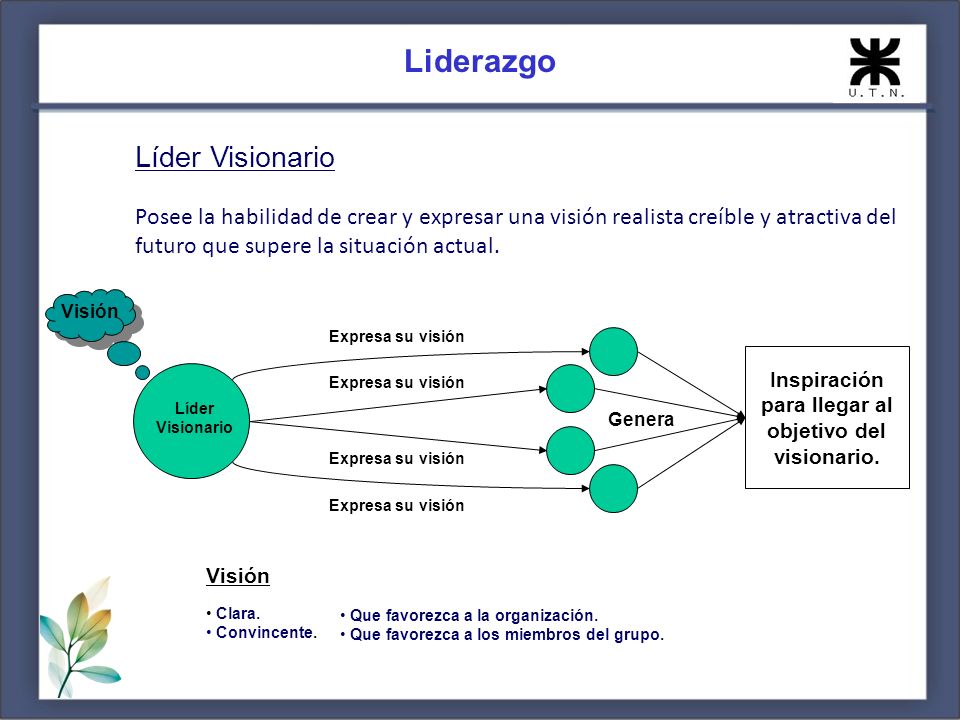 Liderazgo

U.T.N.

Líder Visionario

Posee la habilidad de crear y expresar una visión realista creíble y atractiva del futuro que supere la situación actual.

Visión

Líder Visionario

Expresa su visión

Expresa su visión

Expresa su visión

Expresa su visión

Genera

Inspiración para llegar al objetivo del visionario.

Visión

• Clara.
• Convincente.

• Que favorezca a la organización.
• Que favorezca a los miembros del grupo.